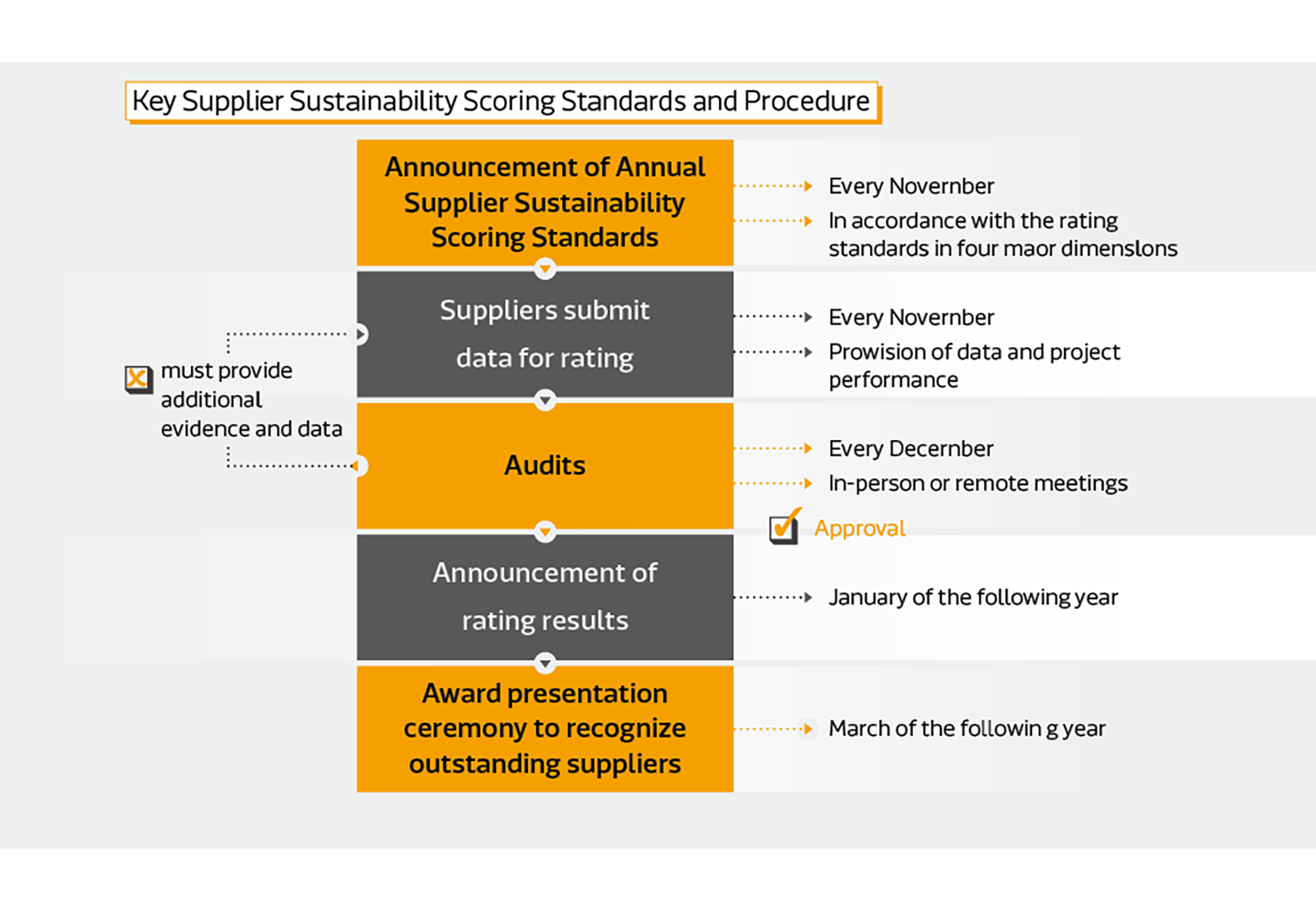 Key Supplier Sustainability Scoring Standards and Procedure

Announcement of Annual Supplier Sustainability Scoring Standards

Every Novernber

In accordance with the rating standards in four maor dimenslons

Suppliers submit data for rating

Every Novernber

Prowision of data and project performance

must provide additional evidence and data

Audits

Every Decernber

In-person or remote meetings

Approval

Announcement of rating results

January of the following year

Award presentation ceremony to recognize outstanding suppliers

March of the followin g year